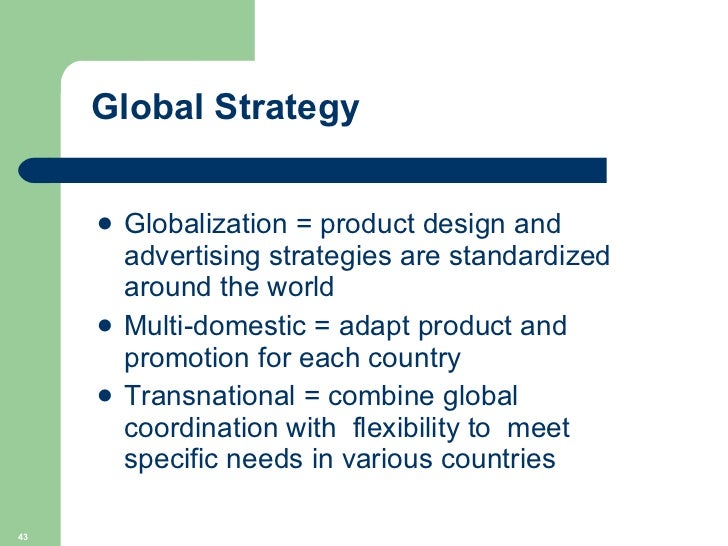 Global Strategy

- Globalization = product design and advertising strategies are standardized around the world
- Multi-domestic = adapt product and promotion for each country
- Transnational = combine global coordination with flexibility to meet specific needs in various countries

43